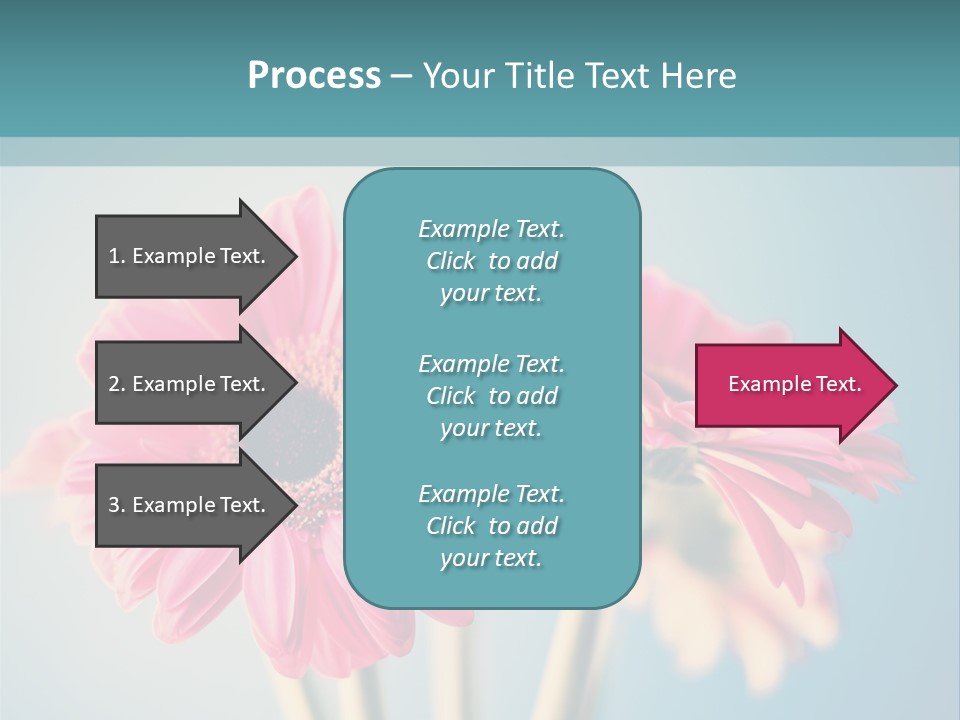 Process – Your Title Text Here

1. Example Text.

2. Example Text.

3. Example Text.

Example Text. Click to add your text.

Example Text. Click to add your text.

Example Text. Click to add your text.

Example Text.